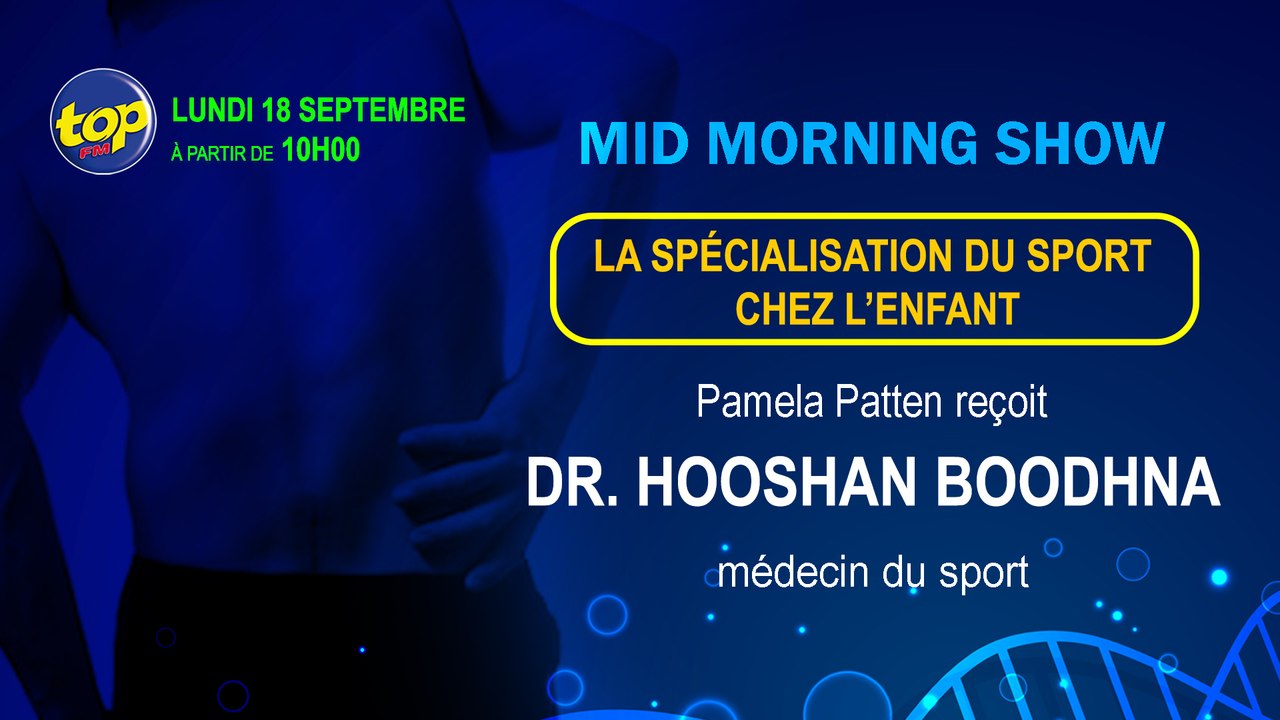 top FM

LUNDI 18 SEPTEMBRE
À PARTIR DE 10H00

MID MORNING SHOW

LA SPÉCIALISATION DU SPORT CHEZ L'ENFANT

Pamela Patten reçoit

DR. HOOSHAN BOODHNA

médecin du sport